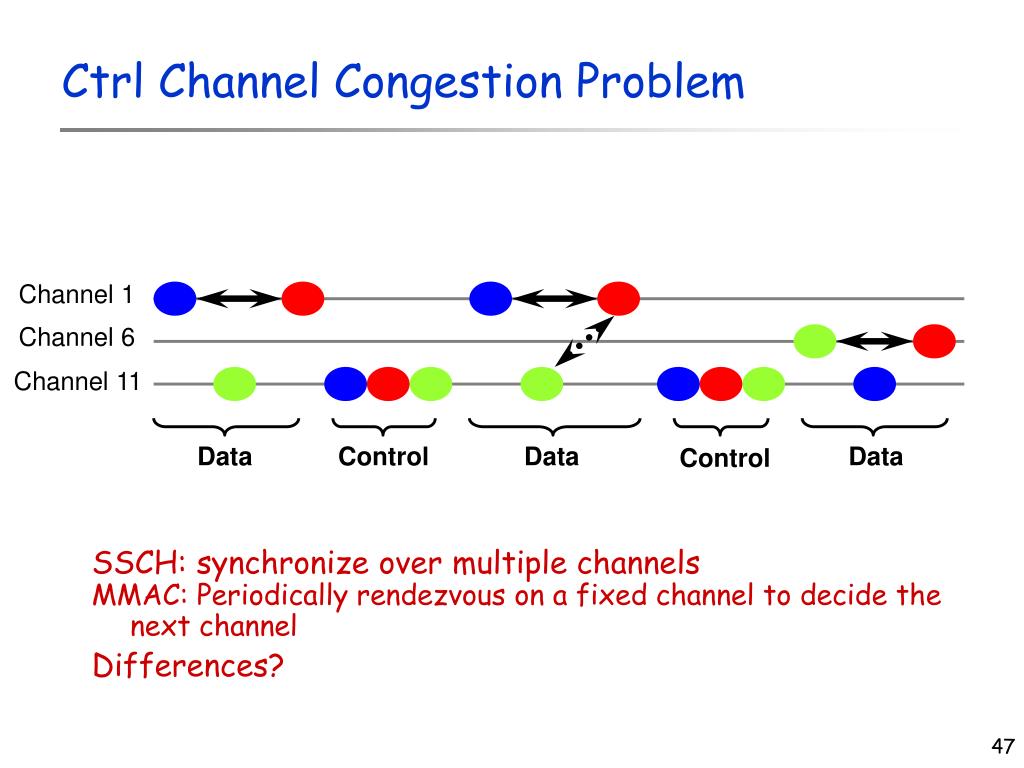 Ctrl Channel Congestion Problem

Channel 1
Channel 6
Channel 11

Data Control Data Control Data

SSCH: synchronize over multiple channels
MMAC: Periodically rendezvous on a fixed channel to decide the next channel
Differences?

47